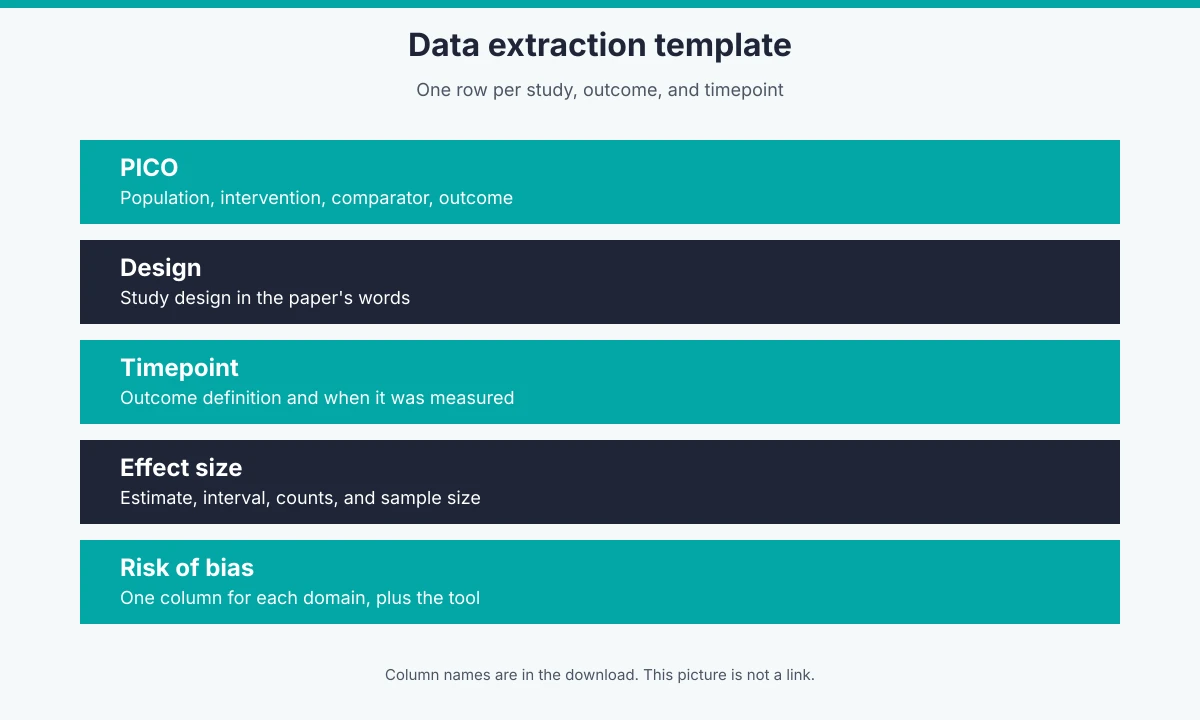 Data extraction template

One row per study, outcome, and timepoint

PICO
Population, intervention, comparator, outcome

Design
Study design in the paper's words

Timepoint
Outcome definition and when it was measured

Effect size
Estimate, interval, counts, and sample size

Risk of bias
One column for each domain, plus the tool

Column names are in the download. This picture is not a link.